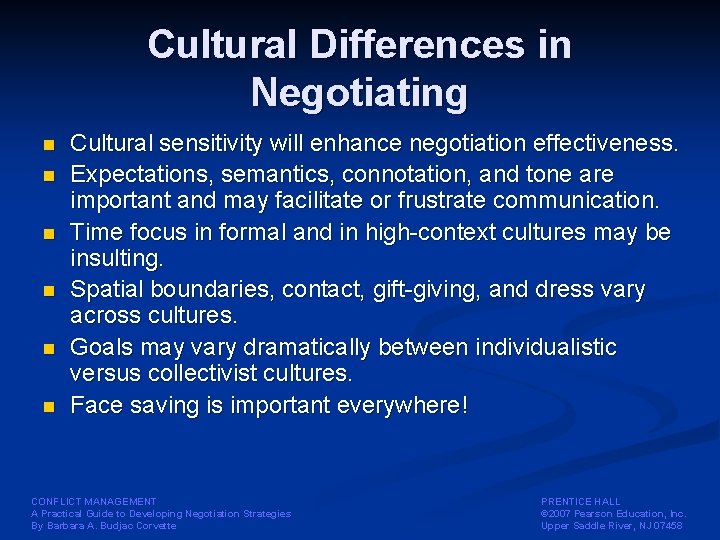 Cultural Differences in Negotiating

- Cultural sensitivity will enhance negotiation effectiveness.
- Expectations, semantics, connotation, and tone are important and may facilitate or frustrate communication.
- Time focus in formal and in high-context cultures may be insulting.
- Spatial boundaries, contact, gift-giving, and dress vary across cultures.
- Goals may vary dramatically between individualistic versus collectivist cultures.
- Face saving is important everywhere!

CONFLICT MANAGEMENT
A Practical Guide to Developing Negotiation Strategies
By Barbara A. Budjac Corvette

PRENTICE HALL
©2007 Pearson Education, Inc.
Upper Saddle River, NJ 07458